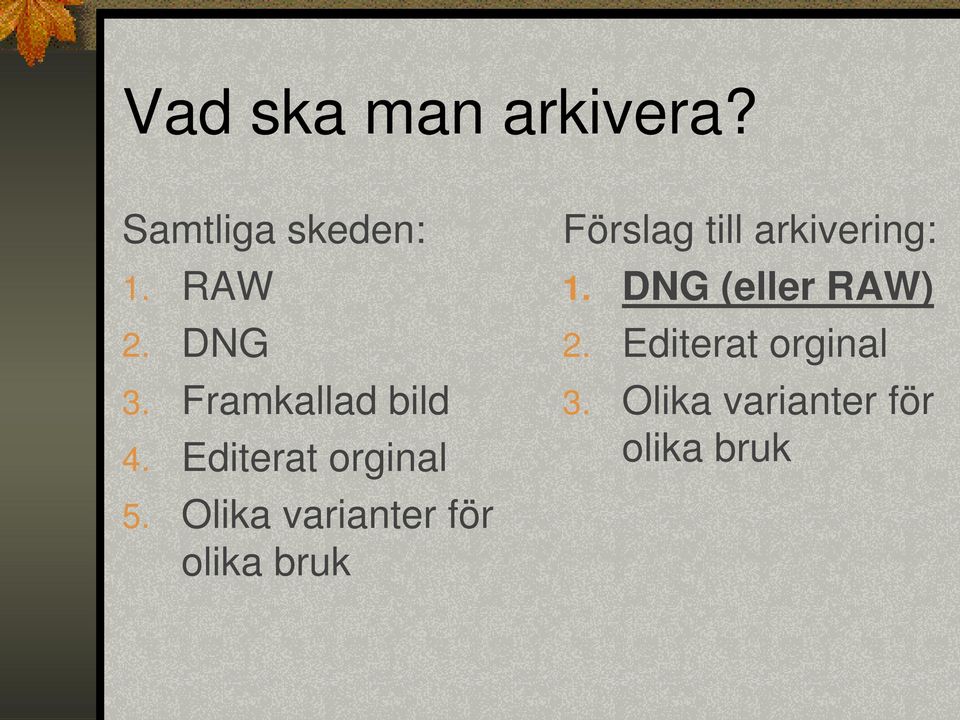 Vad ska man arkivera?

Samtliga skeden:
1. RAW
2. DNG
3. Framkallad bild
4. Editerat orginal
5. Olika varianter för olika bruk

Förslag till arkivering:
1. DNG (eller RAW)
2. Editerat orginal
3. Olika varianter för olika bruk